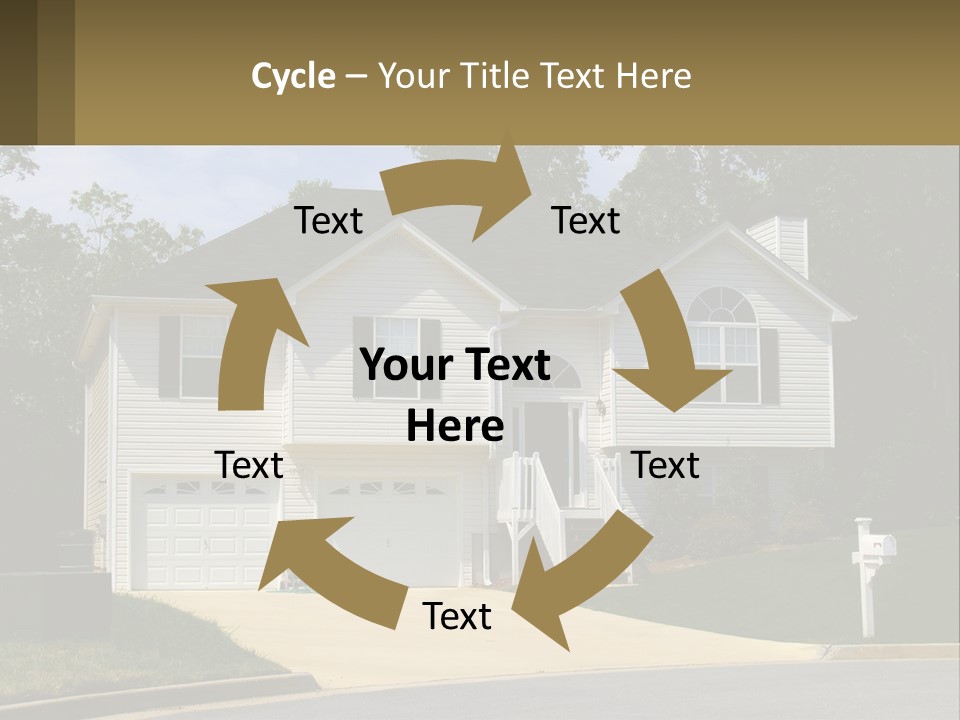 Cycle – Your Title Text Here

Text

Text

Your Text Here

Text

Text

Text